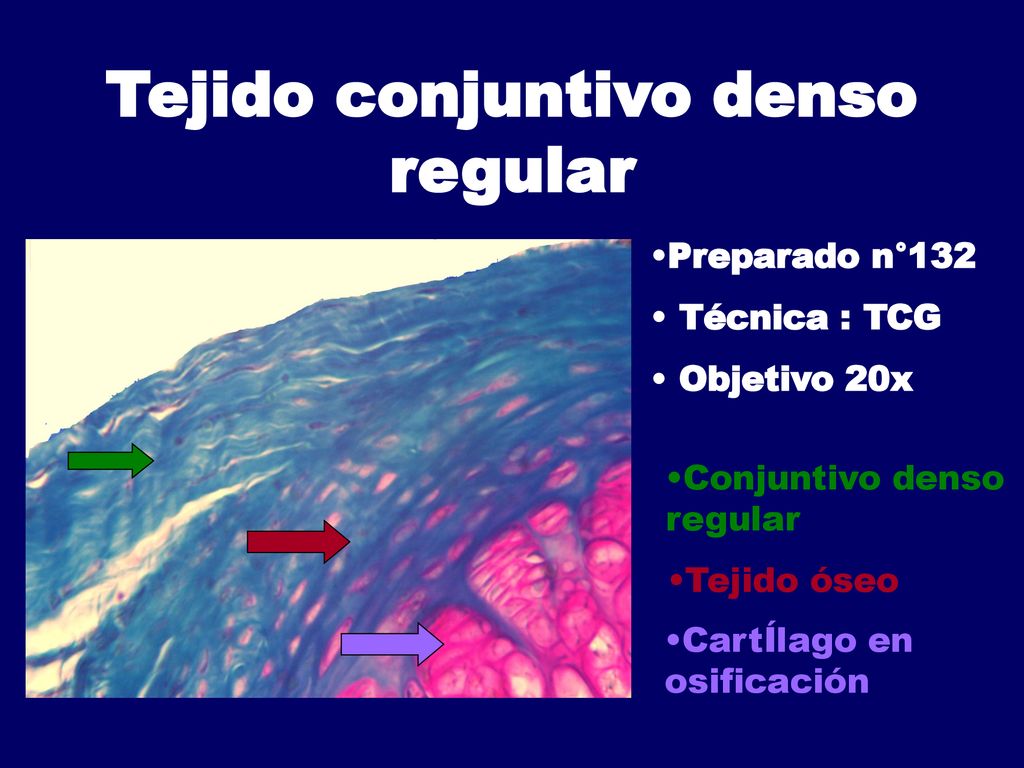 Tejido conjuntivo denso regular

•Preparado n°132
• Técnica : TCG
• Objetivo 20x

•Conjuntivo denso regular
•Tejido óseo
•CartÍlago en osificación